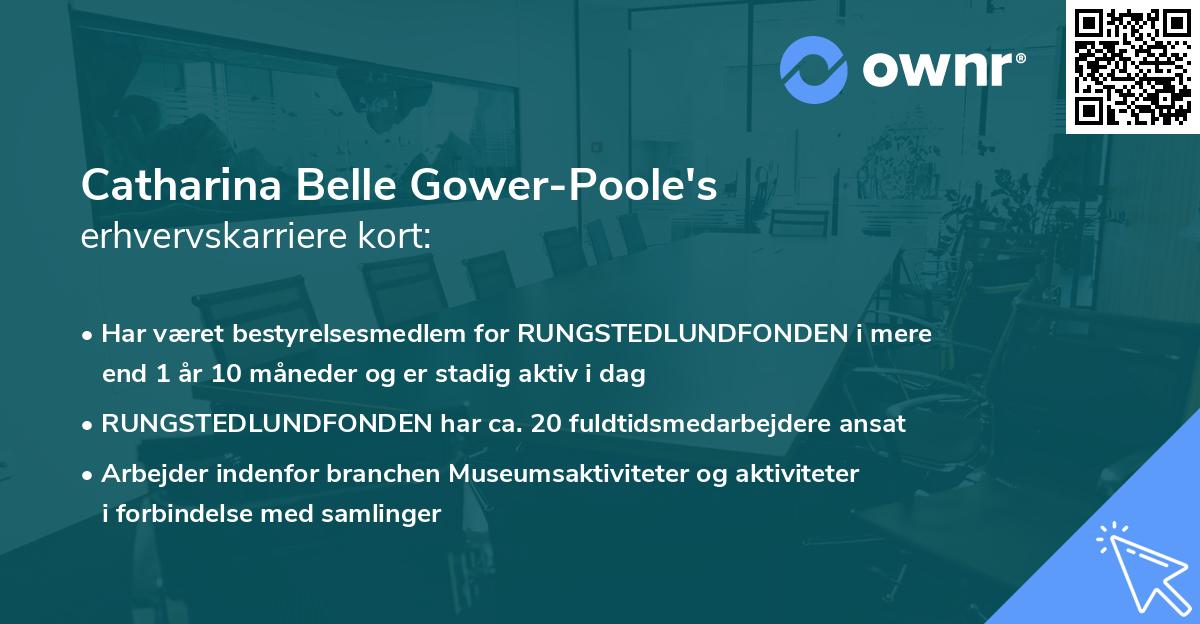 ownr®

Catharina Belle Gower-Poole's
erhvervskarriere kort:

• Har været bestyrelsesmedlem for RUNGSTEDLUNDFONDEN i mere end 1 år 10 måneder og er stadig aktiv i dag

• RUNGSTEDLUNDFONDEN har ca. 20 fuldtidsmedarbejdere ansat

• Arbejder indenfor branchen Museumsaktiviteter og aktiviteter i forbindelse med samlinger